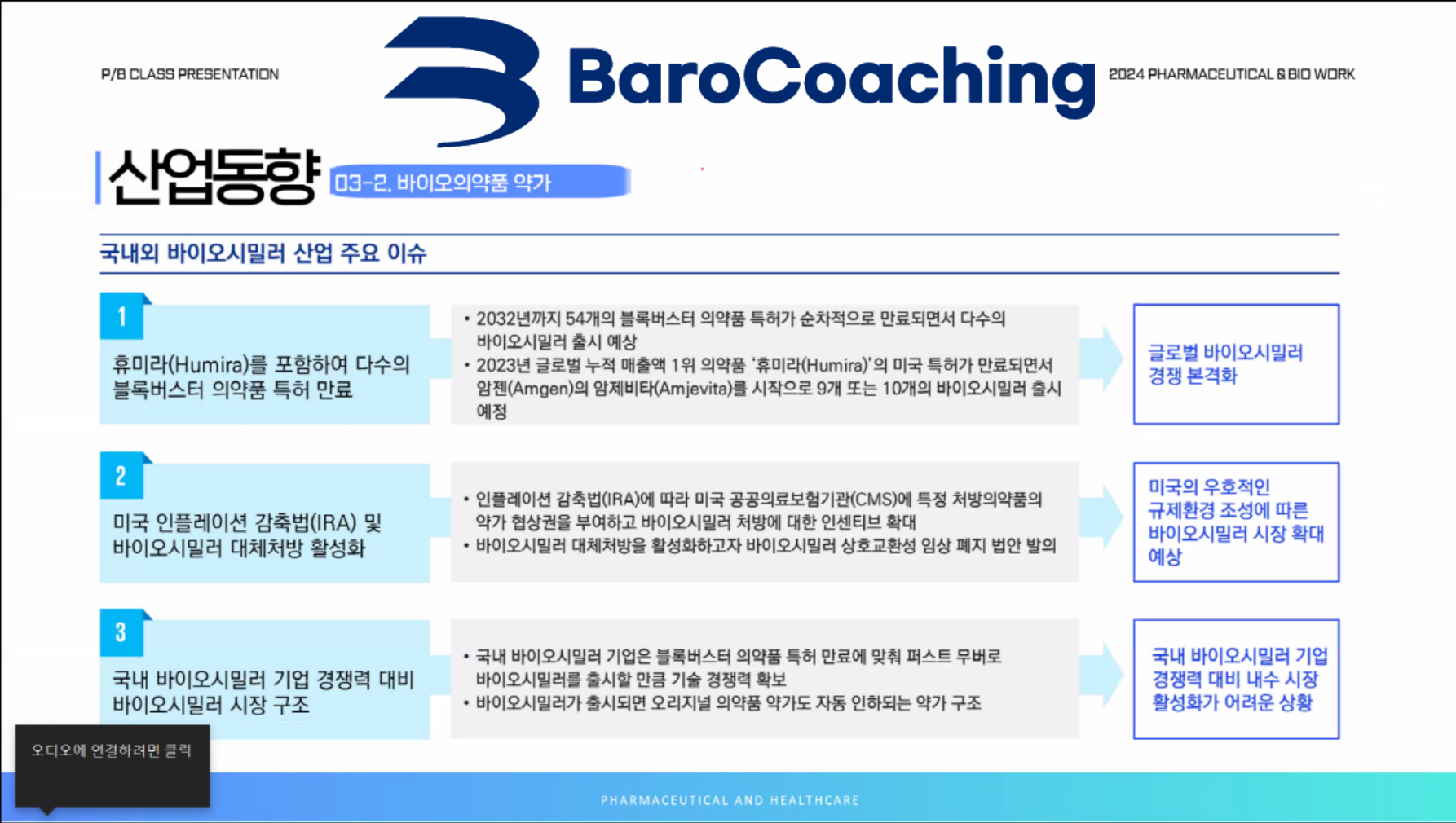 P/B CLASS PRESENTATION

BaroCoaching

2024 PHARMACEUTICAL & BIO WORK

산업동향 03-2. 바이오의약품 약가

국내외 바이오시밀러 산업 주요 이슈

1

휴미라(Humira)를 포함하여 다수의 블록버스터 의약품 특허 만료

• 2032년까지 54개의 블록버스터 의약품 특허가 순차적으로 만료되면서 다수의 바이오시밀러 출시 예상
• 2023년 글로벌 누적 매출액 1위 의약품 '휴미라(Humira)'의 미국 특허가 만료되면서 암젠(Amgen)의 암제비타(Amjevita)를 시작으로 9개 또는 10개의 바이오시밀러 출시 예정

글로벌 바이오시밀러 경쟁 본격화

2

미국 인플레이션 감축법(IRA) 및 바이오시밀러 대체처방 활성화

• 인플레이션 감축법(IRA)에 따라 미국 공공의료보험기관(CMS)에 특정 처방의약품의 약가 협상권을 부여하고 바이오시밀러 처방에 대한 인센티브 확대
• 바이오시밀러 대체처방을 활성화하고자 바이오시밀러 상호교환성 임상 폐지 법안 발의

미국의 우호적인 규제환경 조성에 따른 바이오시밀러 시장 확대 예상

3

국내 바이오시밀러 기업 경쟁력 대비 바이오시밀러 시장 구조

• 국내 바이오시밀러 기업은 블록버스터 의약품 특허 만료에 맞춰 퍼스트 무버로 바이오시밀러를 출시할 만큼 기술 경쟁력 확보
• 바이오시밀러가 출시되면 오리지널 의약품 약가도 자동 인하되는 약가 구조

국내 바이오시밀러 기업 경쟁력 대비 내수 시장 활성화가 어려운 상황

오디오에 연결하려면 클릭

PHARMACEUTICAL AND HEALTHCARE